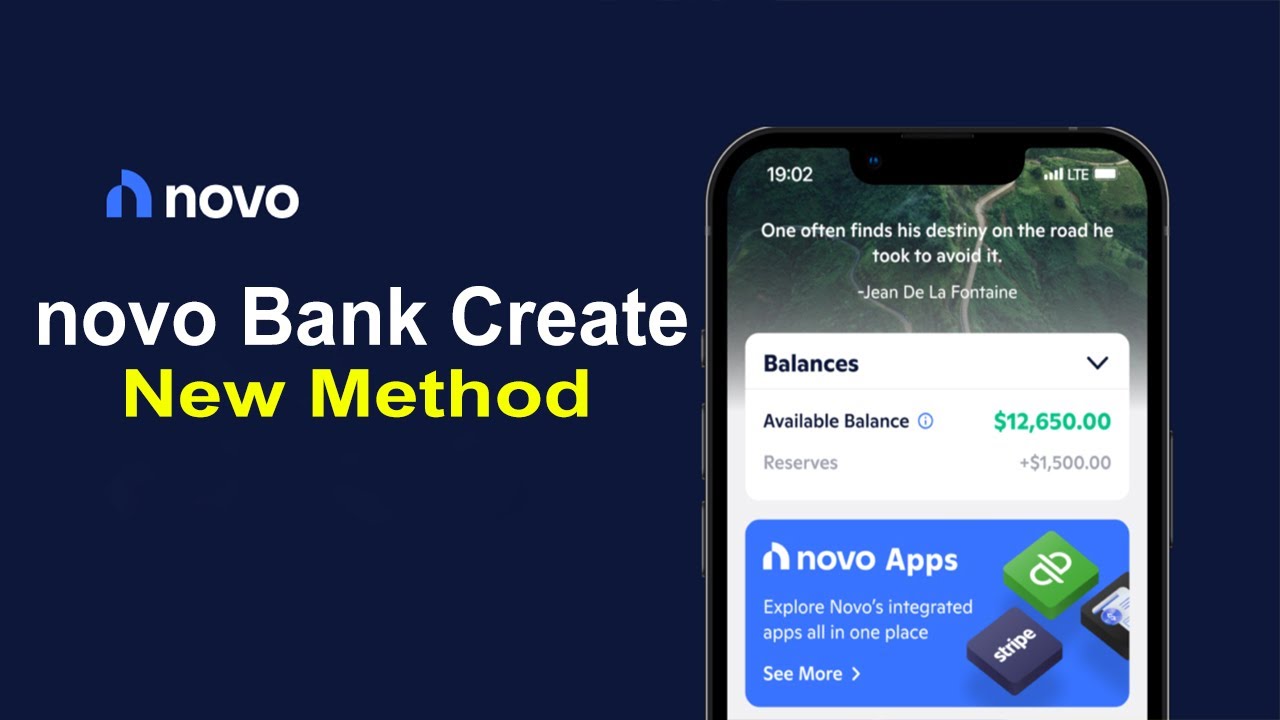 novo

novo Bank Create
New Method

19:02
LTE

One often finds his destiny on the road he took to avoid it.

-Jean De La Fontaine

Balances

Available Balance $12,650.00

Reserves +$1,500.00

novo Apps

Explore Novo's integrated apps all in one place

See More

stripe